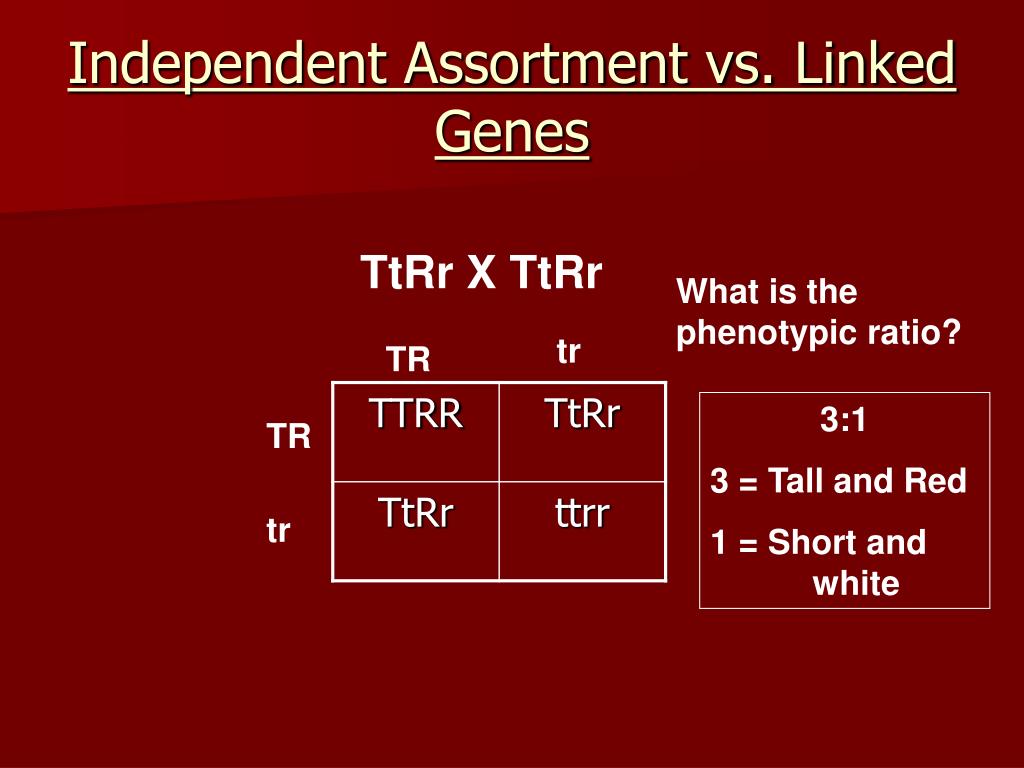 Independent Assortment vs. Linked Genes

TtRr X TtRr

What is the phenotypic ratio?

| | TR | tr |
|---|---|---|
| TR | TTRR | TtRr |
| tr | TtRr | ttrr |

3:1
3 = Tall and Red
1 = Short and white